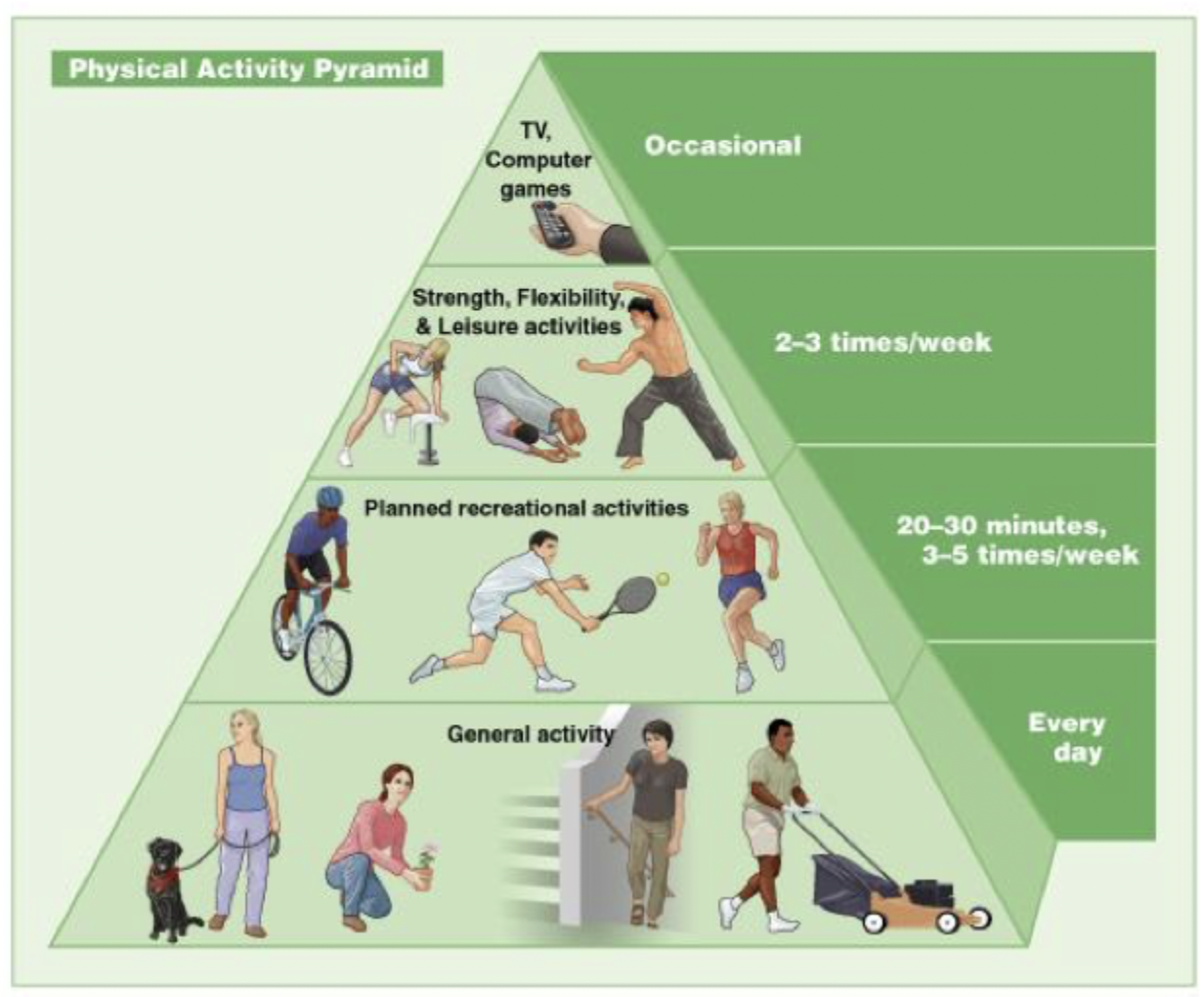 Physical Activity Pyramid

TV, Computer games

Occasional

Strength, Flexibility, & Leisure activities

2–3 times/week

Planned recreational activities

20–30 minutes, 3–5 times/week

General activity

Every day